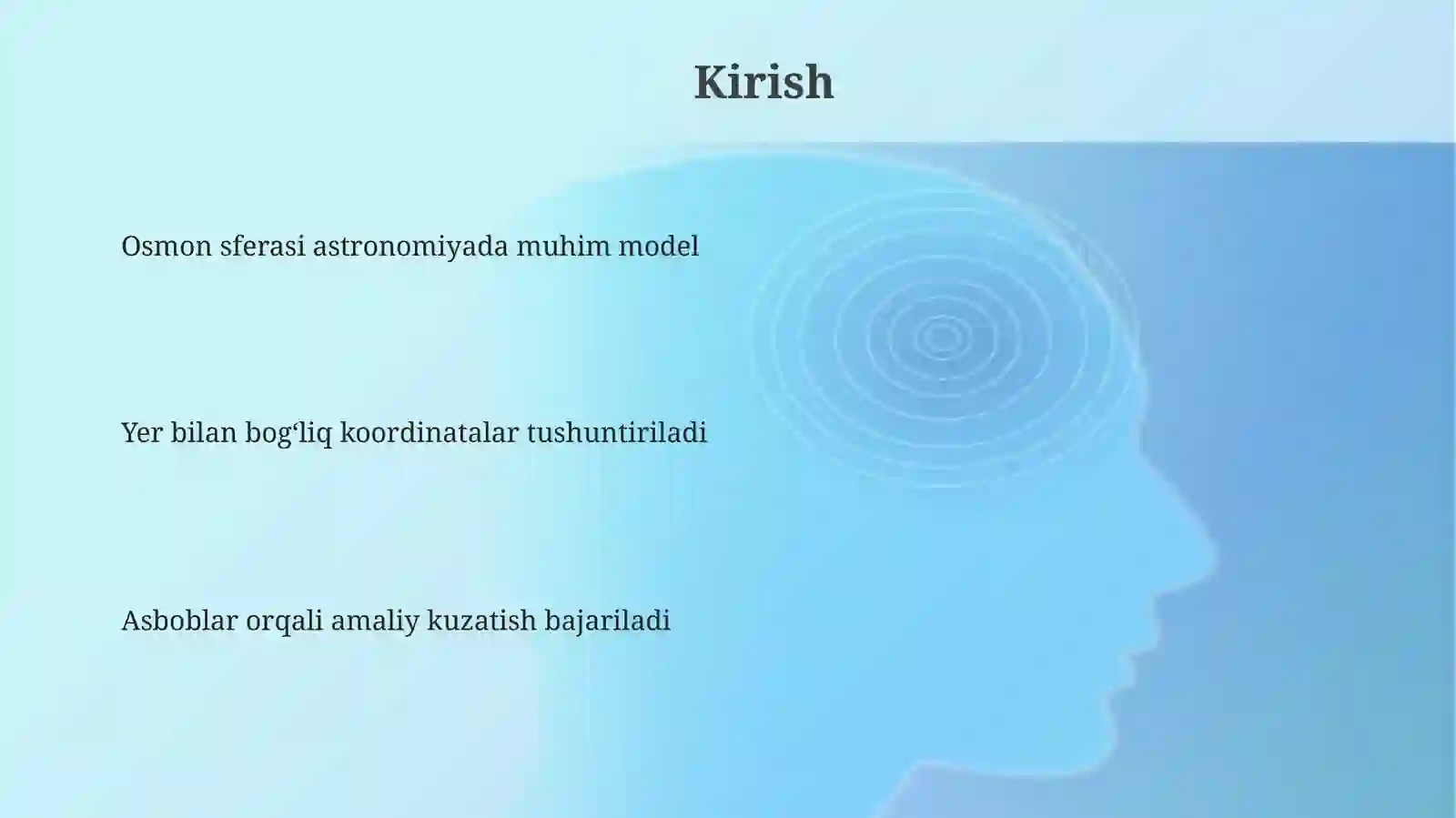 Kirish

Osmon sferasi astronomiyada muhim model

Yer bilan bog‘liq koordinatalar tushuntiriladi

Asboblar orqali amaliy kuzatish bajariladi